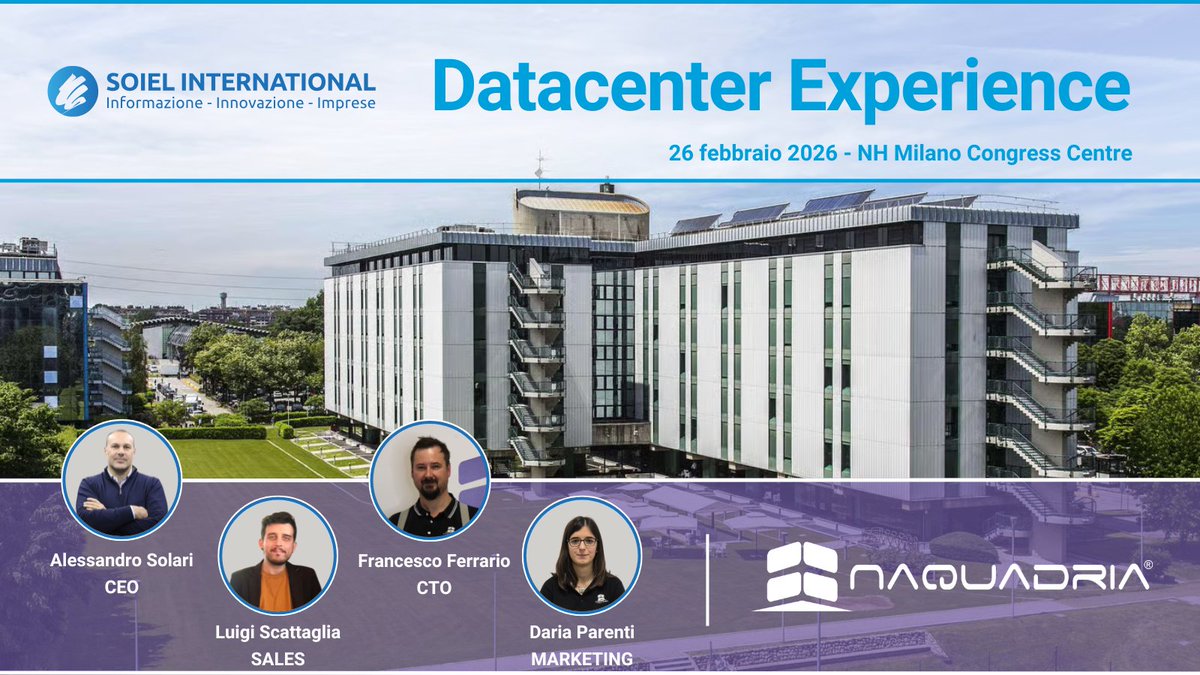 SOIEL INTERNATIONAL
Informazione - Innovazione - Imprese

Datacenter Experience

26 febbraio 2026 - NH Milano Congress Centre

Alessandro Solari
CEO

Luigi Scattaglia
SALES

Francesco Ferrario
CTO

Daria Parenti
MARKETING

NAQUADRIA®